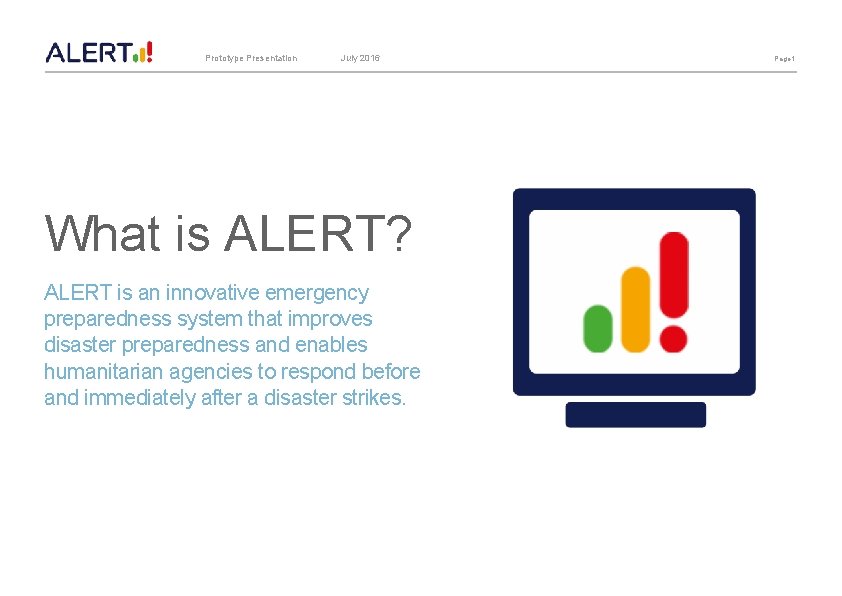 ALERT

Prototype Presentation

July 2016

Page 1

What is ALERT?

ALERT is an innovative emergency preparedness system that improves disaster preparedness and enables humanitarian agencies to respond before and immediately after a disaster strikes.